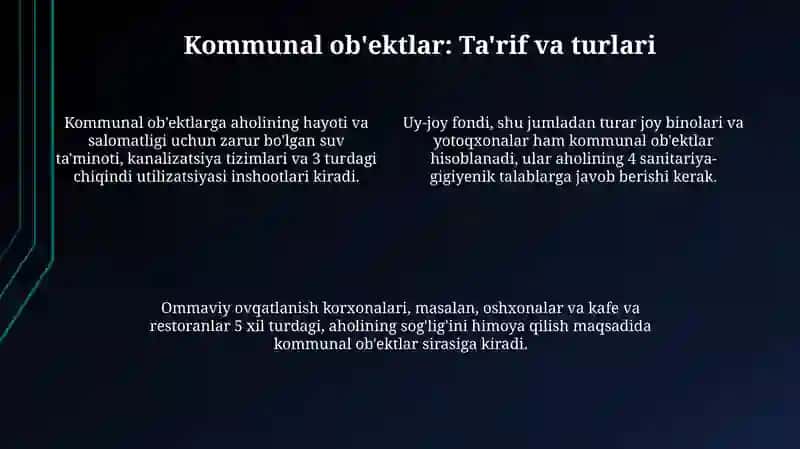 Kommunal ob'ektlar: Ta'rif va turlari

Kommunal ob'ektlarga aholining hayoti va salomatligi uchun zarur bo'lgan suv ta'minoti, kanalizatsiya tizimlari va 3 turdagi chiqindi utilizatsiyasi inshootlari kiradi.

Uy-joy fondi, shu jumladan turar joy binolari va yotoqxonalar ham kommunal ob'ektlar hisoblanadi, ular aholining 4 sanitariya-gigiyenik talablarga javob berishi kerak.

Ommaviy ovqatlanish korxonalari, masalan, oshxonalar va kafe va restoranlar 5 xil turdagi, aholining sog'lig'ini himoya qilish maqsadida kommunal ob'ektlar sirasiga kiradi.